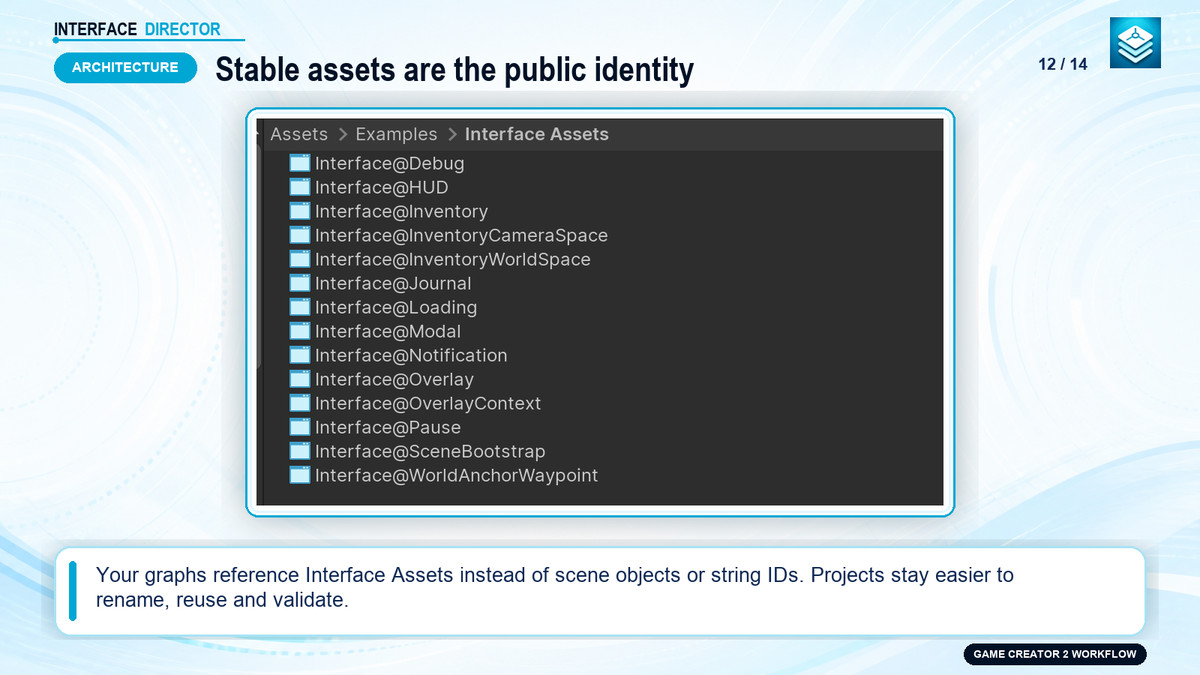 INTERFACE DIRECTOR

ARCHITECTURE

Stable assets are the public identity

12 / 14

Assets > Examples > Interface Assets

Interface@Debug
Interface@HUD
Interface@Inventory
Interface@InventoryCameraSpace
Interface@InventoryWorldSpace
Interface@Journal
Interface@Loading
Interface@Modal
Interface@Notification
Interface@Overlay
Interface@OverlayContext
Interface@Pause
Interface@SceneBootstrap
Interface@WorldAnchorWaypoint

Your graphs reference Interface Assets instead of scene objects or string IDs. Projects stay easier to rename, reuse and validate.

GAME CREATOR 2 WORKFLOW